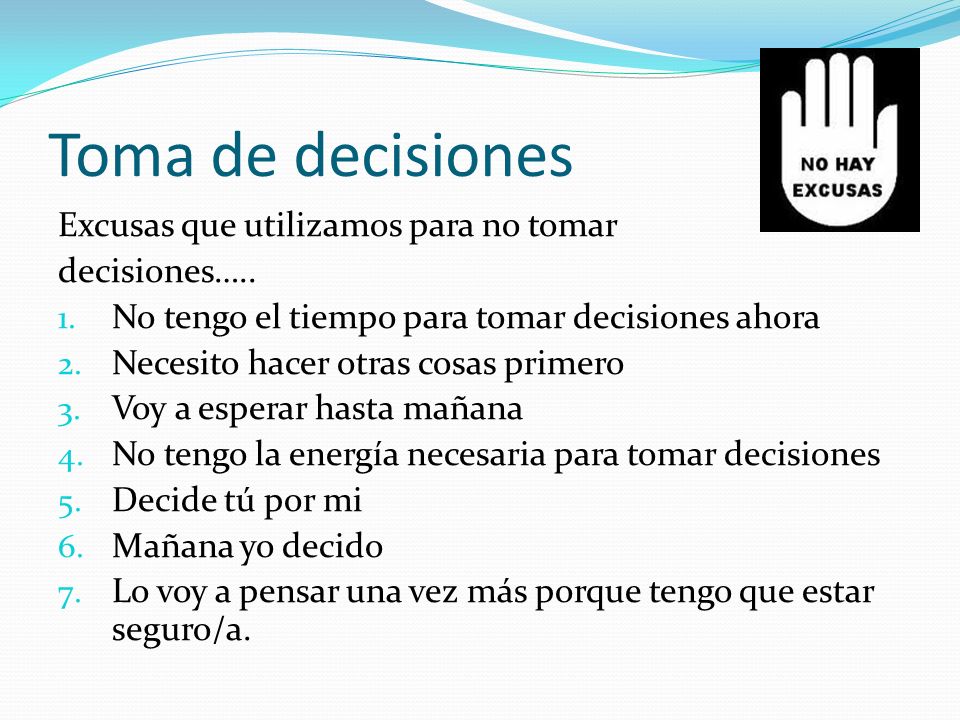 Toma de decisiones

NO HAY EXCUSAS

Excusas que utilizamos para no tomar decisiones…..

1. No tengo el tiempo para tomar decisiones ahora
2. Necesito hacer otras cosas primero
3. Voy a esperar hasta mañana
4. No tengo la energía necesaria para tomar decisiones
5. Decide tú por mi
6. Mañana yo decido
7. Lo voy a pensar una vez más porque tengo que estar seguro/a.